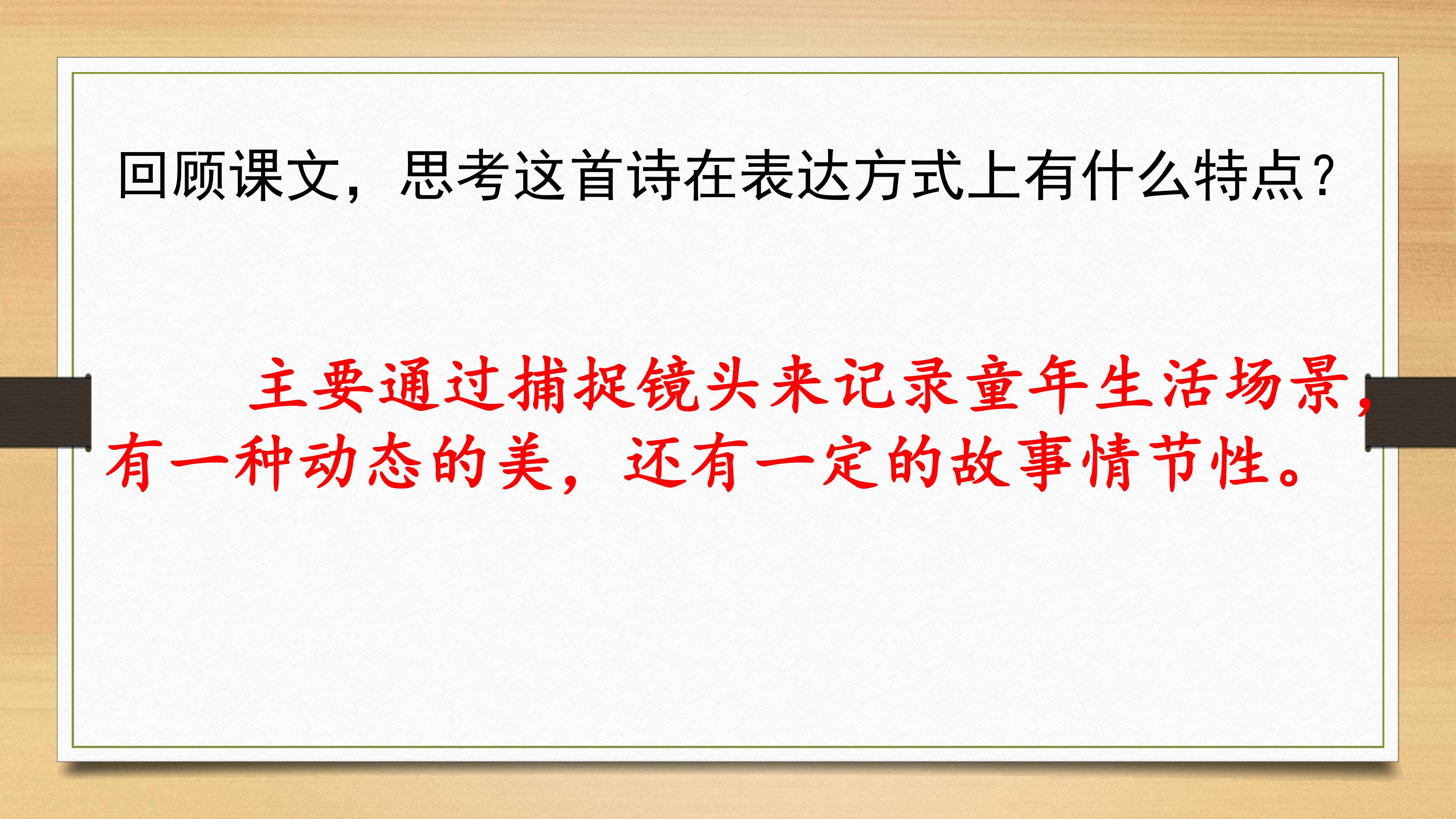 回顾课文，思考这首诗在表达方式上有什么特点？

主要通过捕捉镜头来记录童年生活场景，有一种动态的美，还有一定的故事情节性。